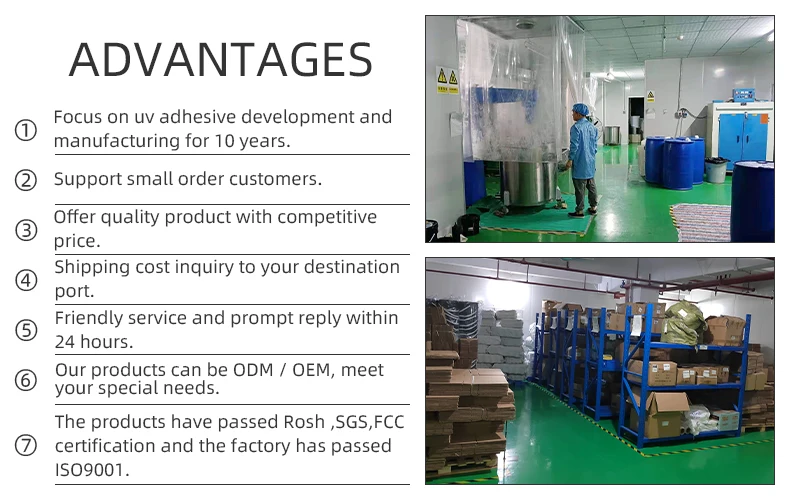 ADVANTAGES

① Focus on uv adhesive development and manufacturing for 10 years.

② Support small order customers.

③ Offer quality product with competitive price.

④ Shipping cost inquiry to your destination port.

⑤ Friendly service and prompt reply within 24 hours.

⑥ Our products can be ODM / OEM, meet your special needs.

⑦ The products have passed Rosh ,SGS,FCC certification and the factory has passed ISO9001.